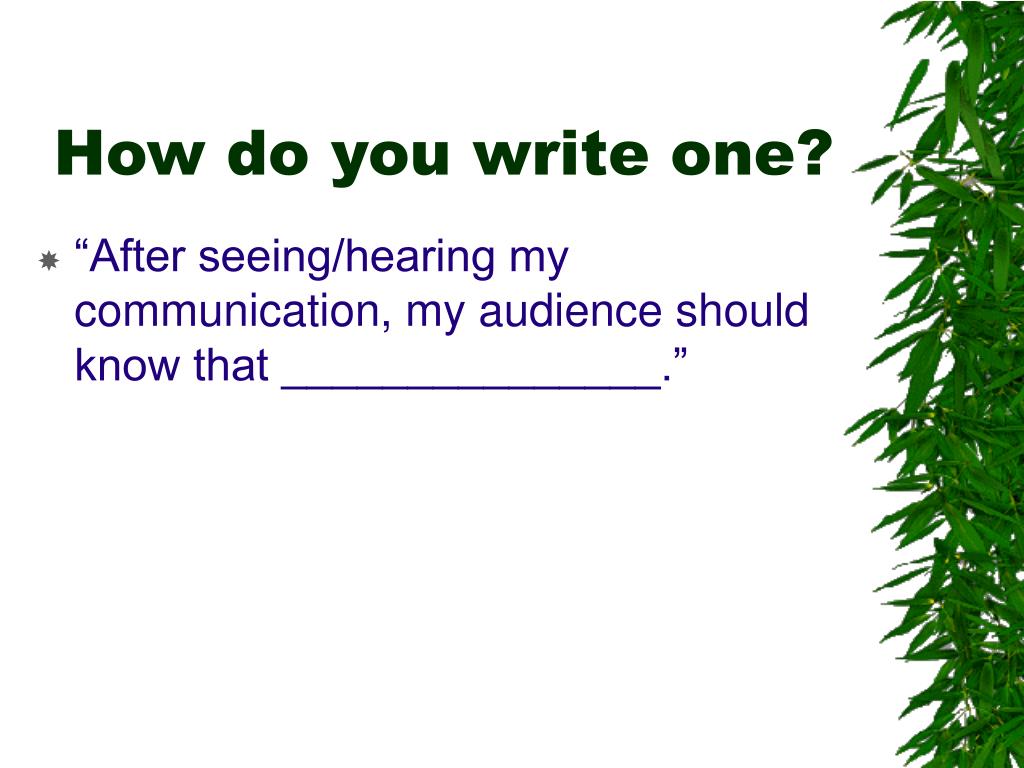 How do you write one?

“After seeing/hearing my communication, my audience should know that _______________.”